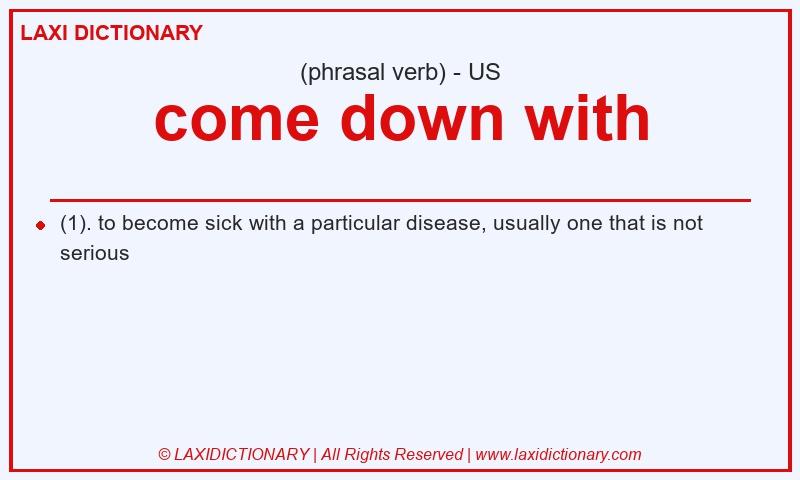 LAXI DICTIONARY

(phrasal verb) - US

come down with

(1). to become sick with a particular disease, usually one that is not serious

© LAXIDICTIONARY | All Rights Reserved | www.laxidictionary.com